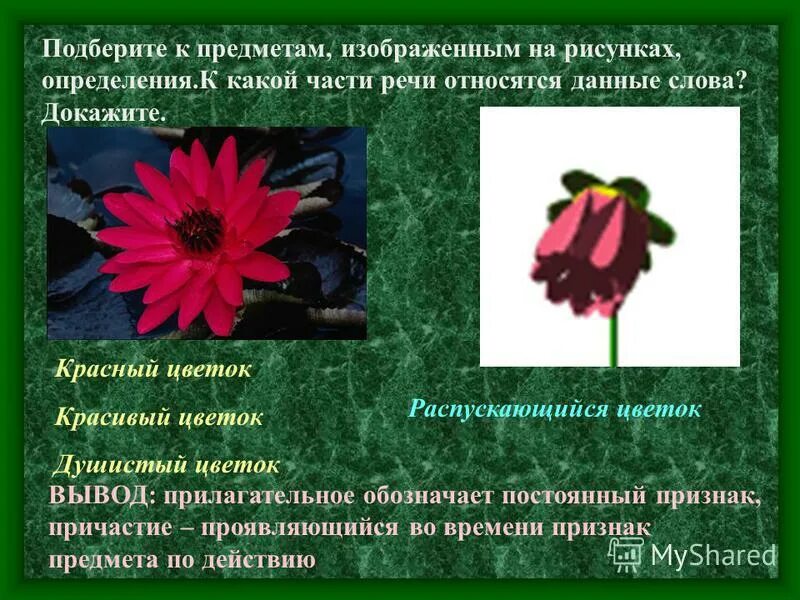 Подберите к предметам, изображенным на рисунках, определения.К какой части речи относятся данные слова? Докажите.

Красный цветок

Красивый цветок

Душистый цветок

Распускающийся цветок

ВЫВОД: прилагательное обозначает постоянный признак, причастие – проявляющийся во времени признак предмета по действию

MyShared